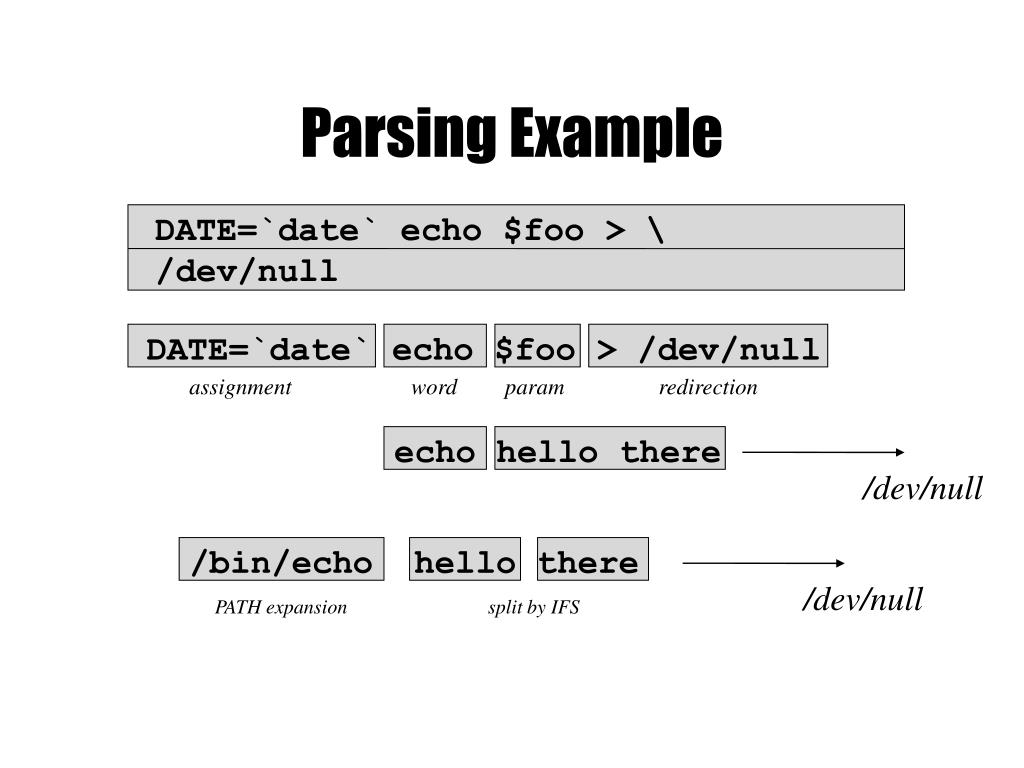 Parsing Example

DATE=`date` echo $foo > \
/dev/null

DATE=`date` echo $foo > /dev/null
assignment word param redirection

echo hello there
/dev/null

/bin/echo hello there
/dev/null
PATH expansion split by IFS